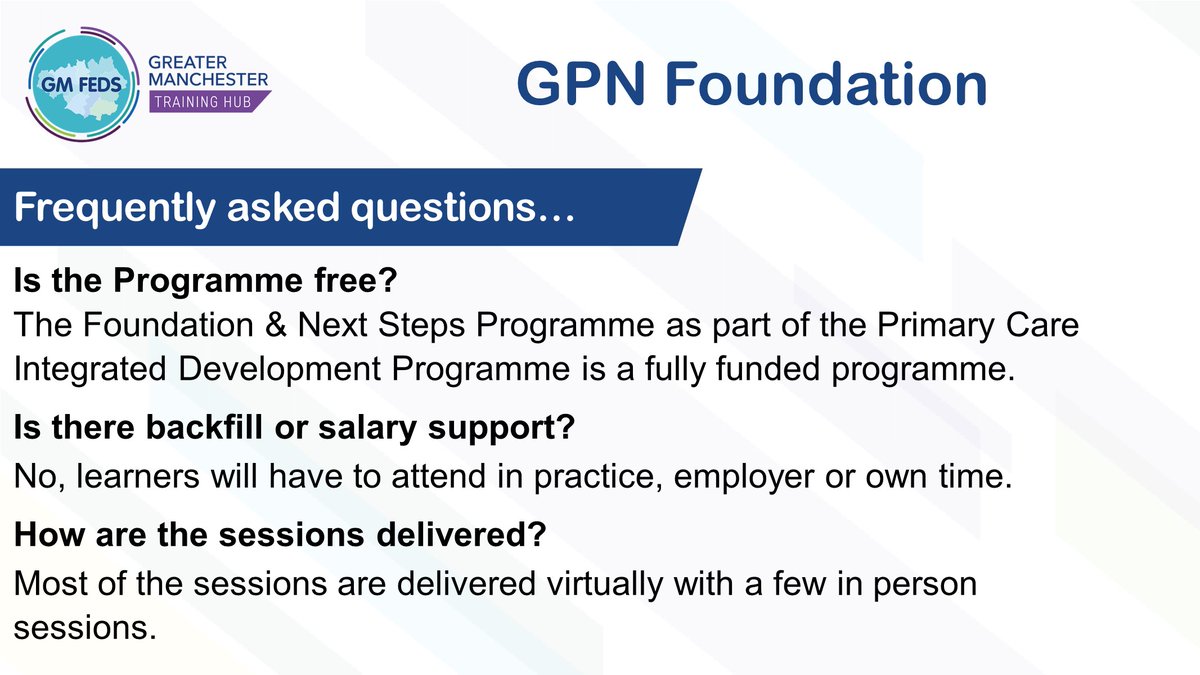 GM FEDS
GREATER MANCHESTER
TRAINING HUB

GPN Foundation

Frequently asked questions…

Is the Programme free?
The Foundation & Next Steps Programme as part of the Primary Care Integrated Development Programme is a fully funded programme.

Is there backfill or salary support?
No, learners will have to attend in practice, employer or own time.

How are the sessions delivered?
Most of the sessions are delivered virtually with a few in person sessions.